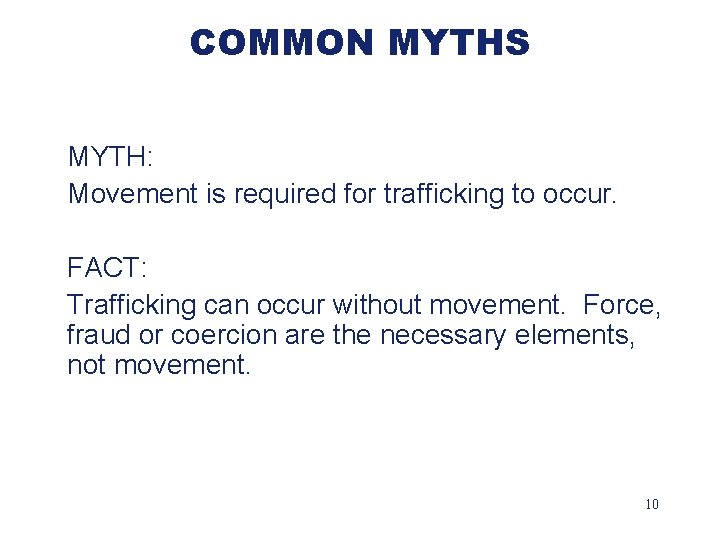 COMMON MYTHS

MYTH:
Movement is required for trafficking to occur.

FACT:
Trafficking can occur without movement. Force, fraud or coercion are the necessary elements, not movement.

10